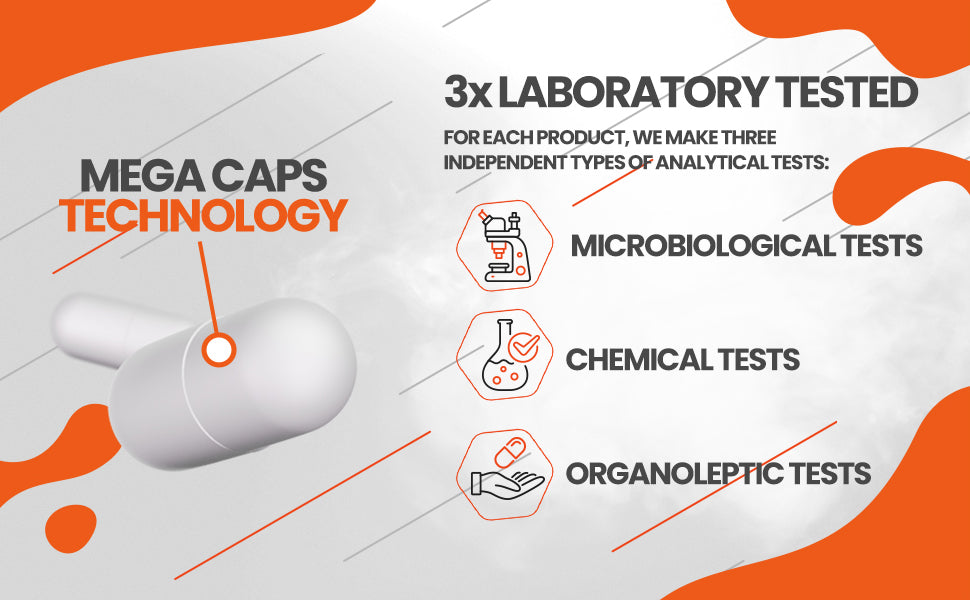 MEGA CAPS
TECHNOLOGY

3x LABORATORY TESTED

FOR EACH PRODUCT, WE MAKE THREE INDEPENDENT TYPES OF ANALYTICAL TESTS:

MICROBIOLOGICAL TESTS

CHEMICAL TESTS

ORGANOLEPTIC TESTS